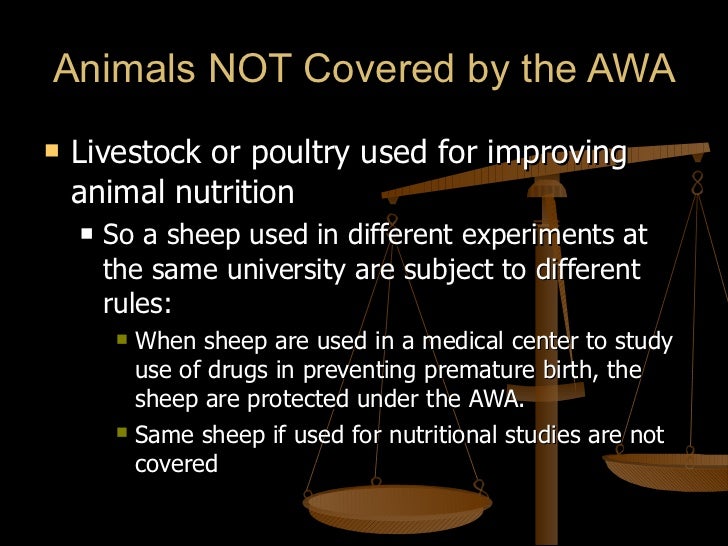 Animals NOT Covered by the AWA

Livestock or poultry used for improving animal nutrition

So a sheep used in different experiments at the same university are subject to different rules:

When sheep are used in a medical center to study use of drugs in preventing premature birth, the sheep are protected under the AWA.

Same sheep if used for nutritional studies are not covered